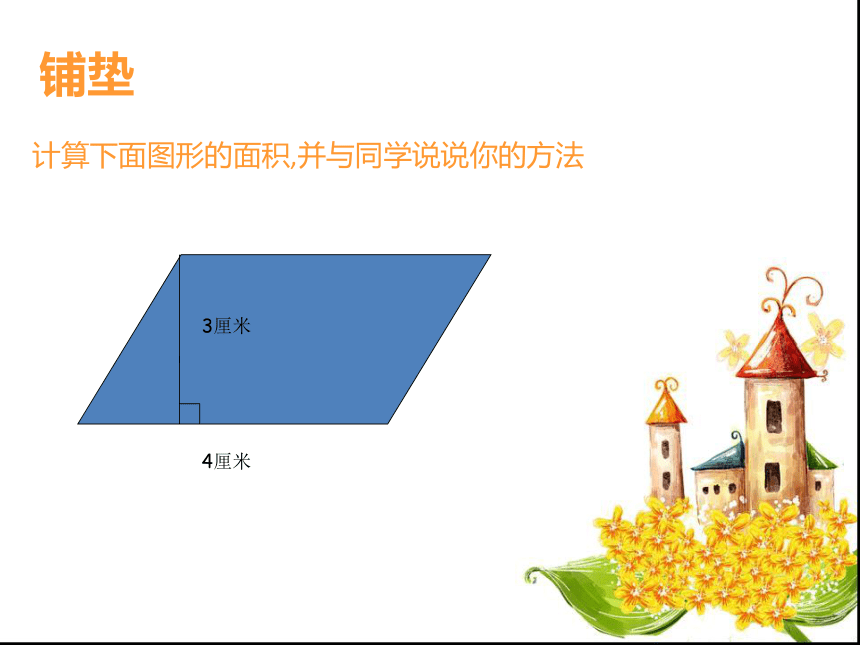 铺垫

计算下面图形的面积,并与同学说说你的方法

3厘米

4厘米